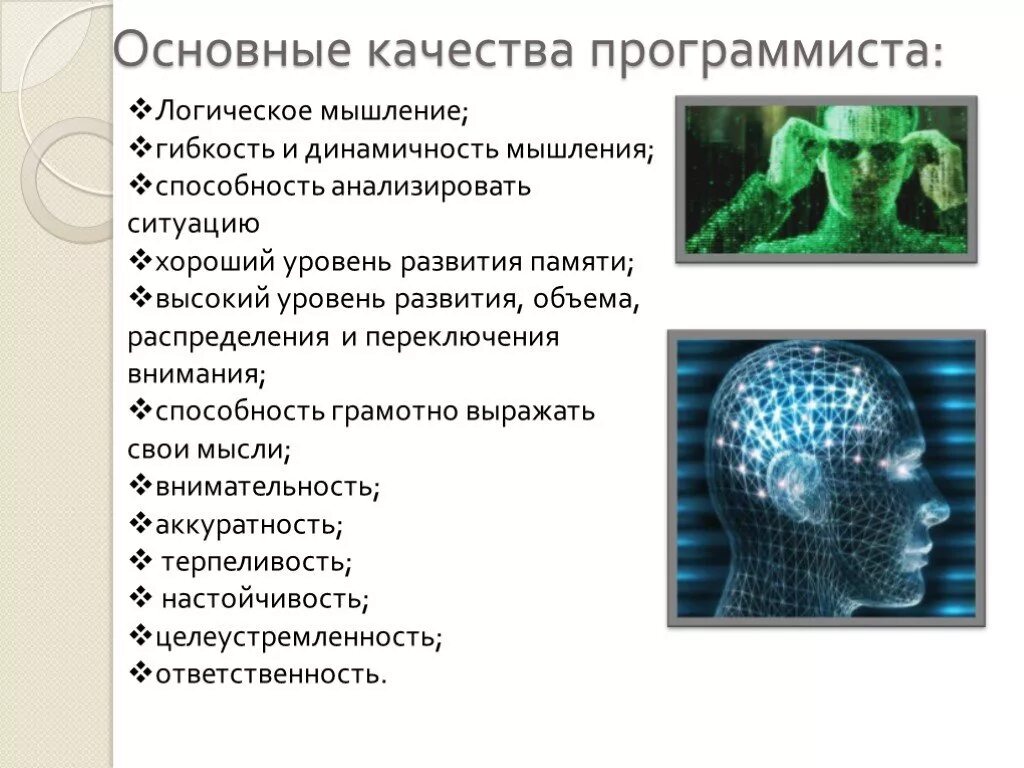 Основные качества программиста:

❖Логическое мышление;
❖гибкость и динамичность мышления;
❖способность анализировать ситуацию
❖хороший уровень развития памяти;
❖высокий уровень развития, объема, распределения и переключения внимания;
❖способность грамотно выражать свои мысли;
❖внимательность;
❖аккуратность;
❖ терпеливость;
❖ настойчивость;
❖целеустремленность;
❖ответственность.